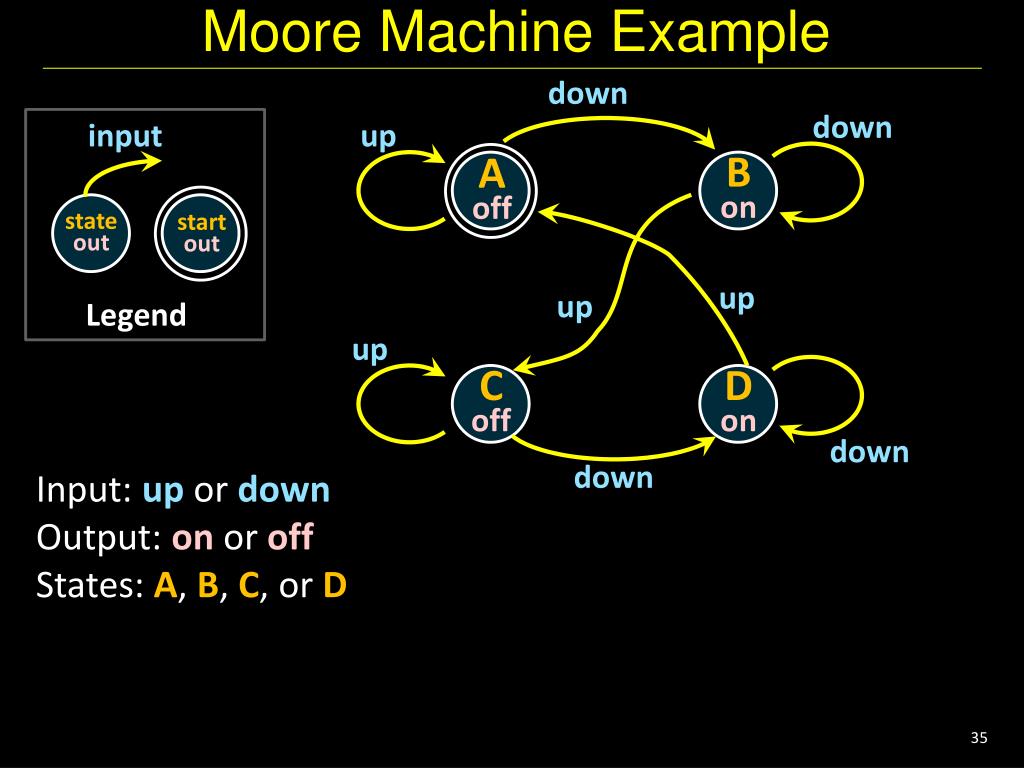 Moore Machine Example

input

state
out

start
out

Legend

down

up

A
off

B
on

down

up

up

up

C
off

D
on

down

down

Input: up or down
Output: on or off
States: A, B, C, or D

35